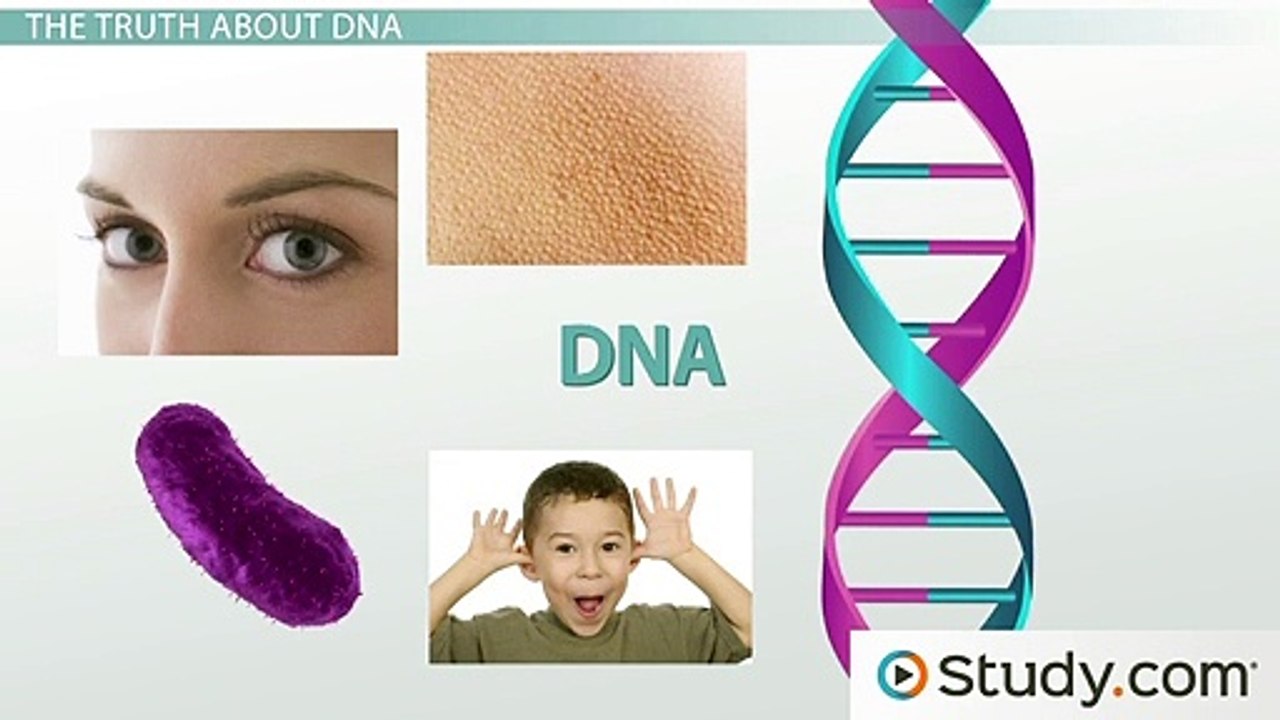 THE TRUTH ABOUT DNA

DNA

Study.com